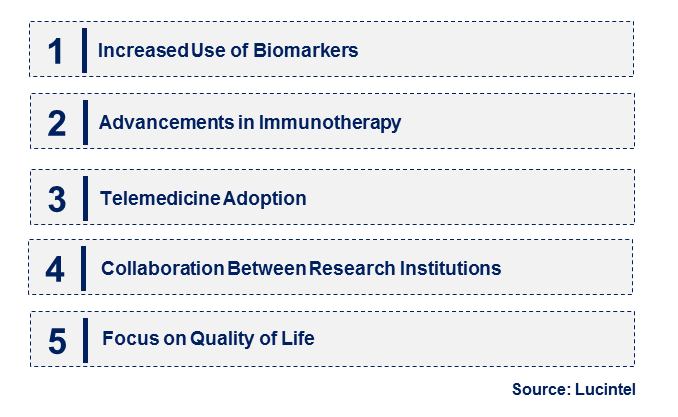 1 Increased Use of Biomarkers

2 Advancements in Immunotherapy

3 Telemedicine Adoption

4 Collaboration Between Research Institutions

5 Focus on Quality of Life

Source: Lucintel